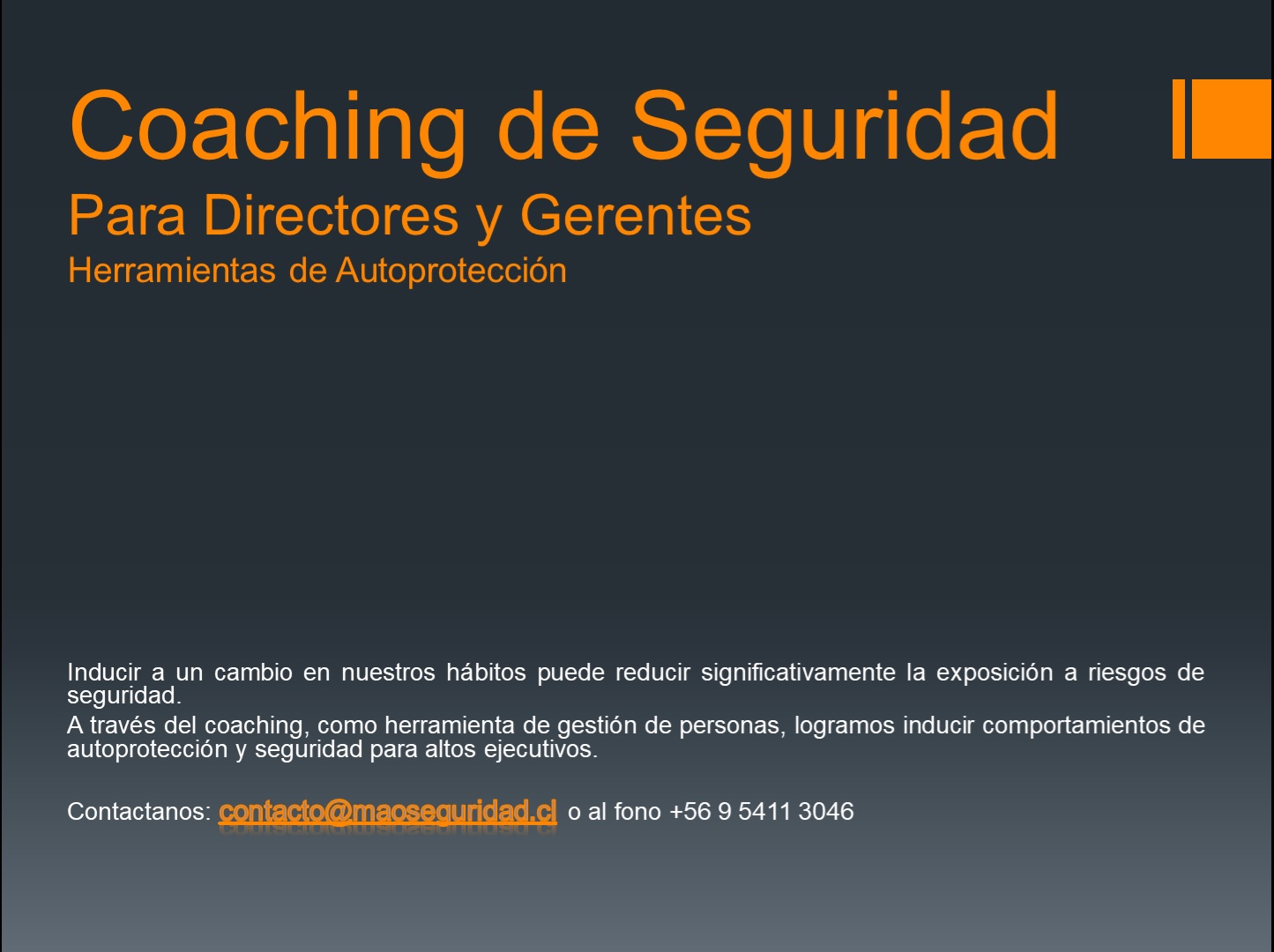 Coaching de Seguridad
Para Directores y Gerentes
Herramientas de Autoprotección

Inducir a un cambio en nuestros hábitos puede reducir significativamente la exposición a riesgos de seguridad.
A través del coaching, como herramienta de gestión de personas, logramos inducir comportamientos de autoprotección y seguridad para altos ejecutivos.

Contactanos: contacto@maoseguridad.cl o al fono +56 9 5411 3046